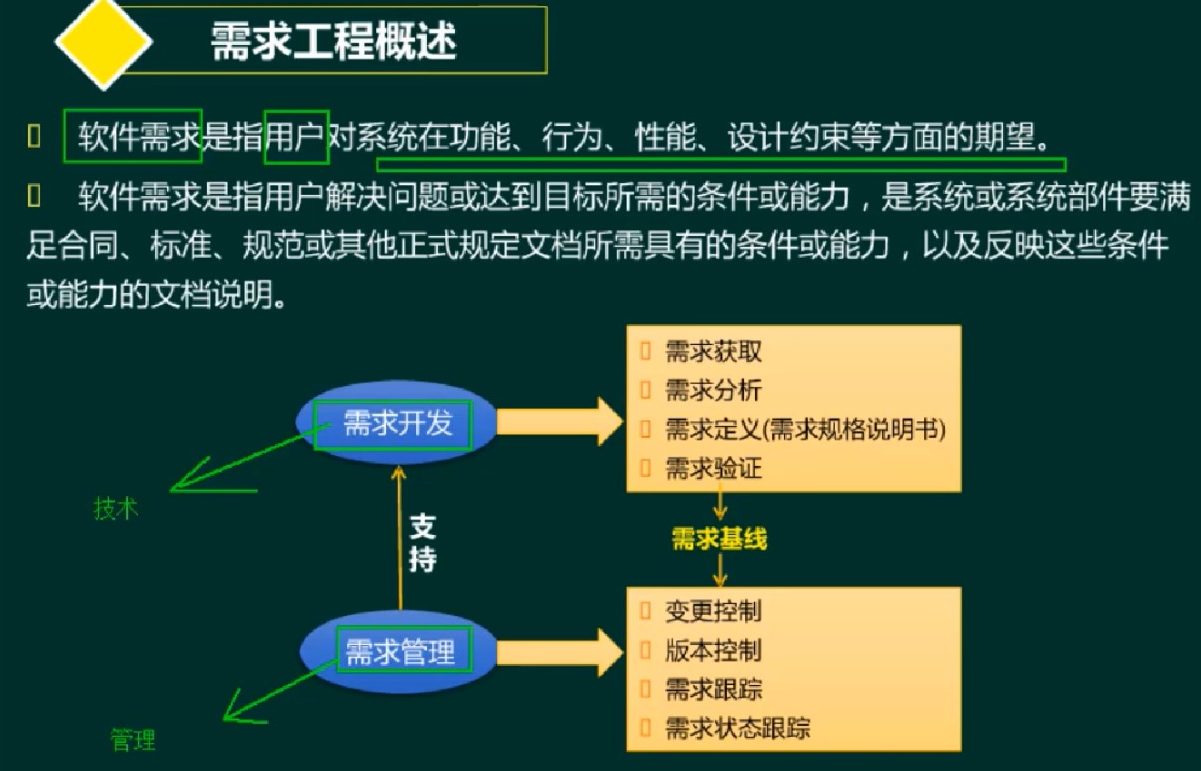 需求工程概述

软件需求是指用户对系统在功能、行为、性能、设计约束等方面的期望。

软件需求是指用户解决问题或达到目标所需的条件或能力，是系统或系统部件要满足合同、标准、规范或其他正式规定文档所需具有的条件或能力，以及反映这些条件或能力的文档说明。

需求开发

技术

支持

需求管理

管理

需求获取
需求分析
需求定义(需求规格说明书)
需求验证

需求基线

变更控制
版本控制
需求跟踪
需求状态跟踪